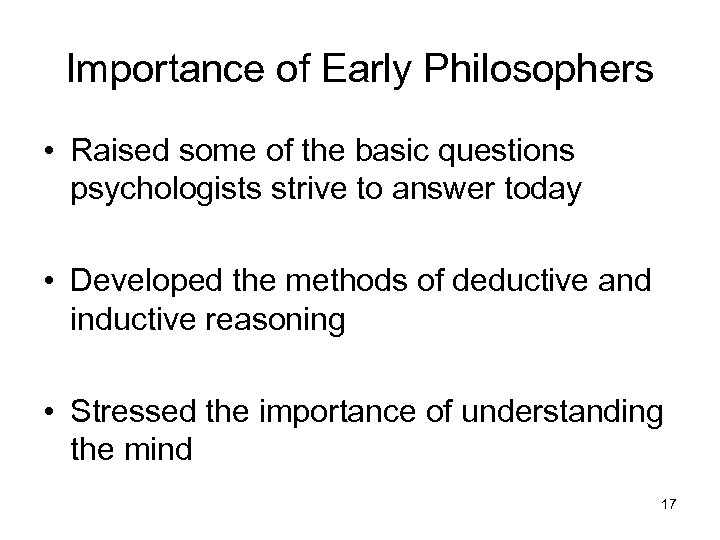 Importance of Early Philosophers

• Raised some of the basic questions psychologists strive to answer today

• Developed the methods of deductive and inductive reasoning

• Stressed the importance of understanding the mind

17